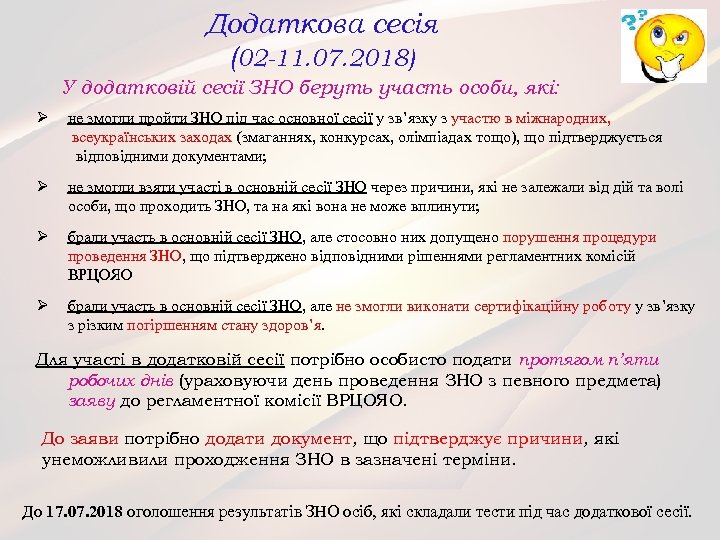 Додаткова сесія
(02-11.07.2018)

У додатковій сесії ЗНО беруть участь особи, які:

➢ не змогли пройти ЗНО під час основної сесії у зв'язку з участю в міжнародних, всеукраїнських заходах (змаганнях, конкурсах, олімпіадах тощо), що підтверджується відповідними документами;

➢ не змогли взяти участі в основній сесії ЗНО через причини, які не залежали від дій та волі особи, що проходить ЗНО, та на які вона не може вплинути;

➢ брали участь в основній сесії ЗНО, але стосовно них допущено порушення процедури проведення ЗНО, що підтверджено відповідними рішеннями регламентних комісій ВРЦОЯО

➢ брали участь в основній сесії ЗНО, але не змогли виконати сертифікаційну роботу у зв'язку з різким погіршенням стану здоров'я.

Для участі в додатковій сесії потрібно особисто подати протягом п'яти робочих днів (ураховуючи день проведення ЗНО з певного предмета) заяву до регламентної комісії ВРЦОЯО.

До заяви потрібно додати документ, що підтверджує причини, які унеможливили проходження ЗНО в зазначені терміни.

До 17.07.2018 оголошення результатів ЗНО осіб, які складали тести під час додаткової сесії.